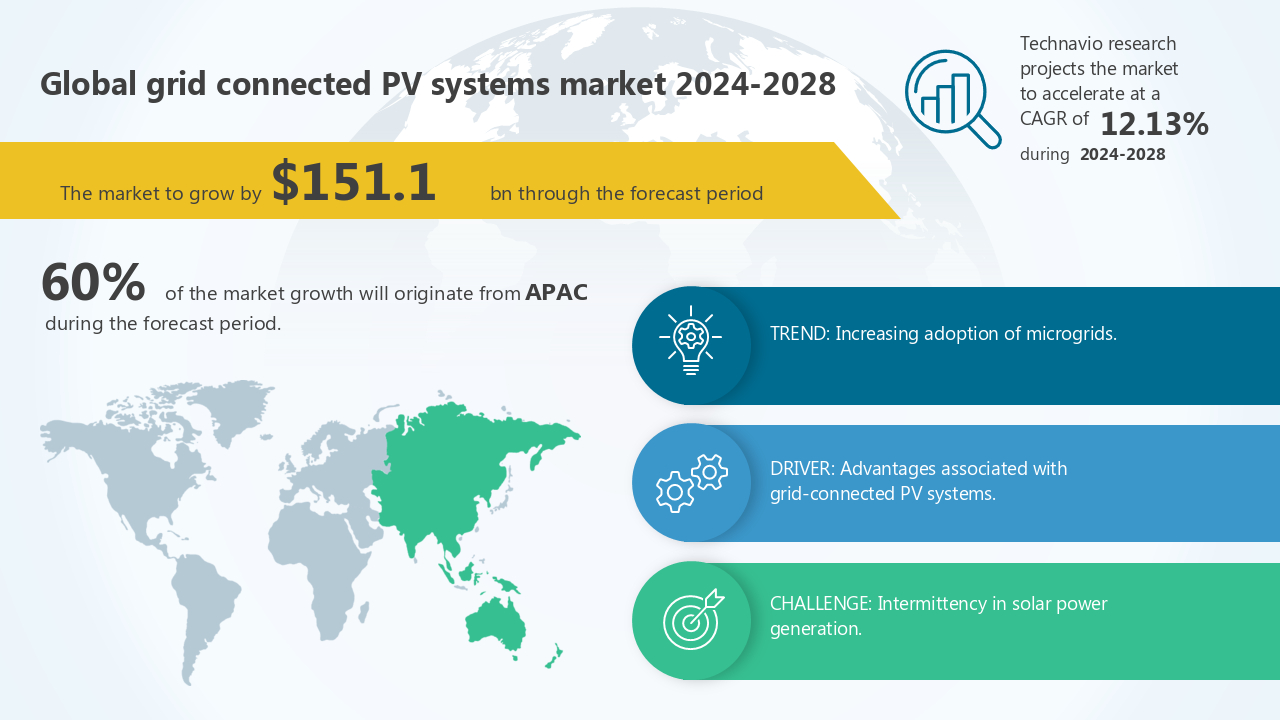 Global grid connected PV systems market 2024-2028

Technavio research projects the market to accelerate at a CAGR of 12.13% during 2024-2028

The market to grow by $151.1 bn through the forecast period

60% of the market growth will originate from APAC during the forecast period.

TREND: Increasing adoption of microgrids.

DRIVER: Advantages associated with grid-connected PV systems.

CHALLENGE: Intermittency in solar power generation.